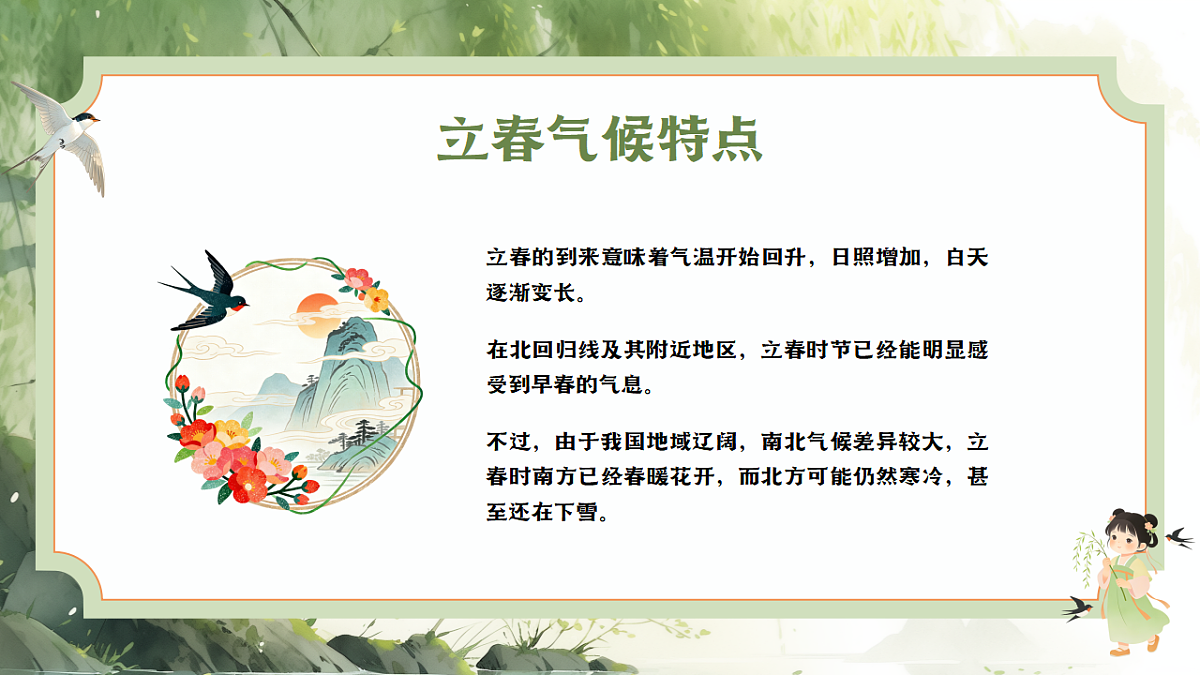 立春气候特点

立春的到来意味着气温开始回升，日照增加，白天逐渐变长。

在北回归线及其附近地区，立春时节已经能明显感受到早春的气息。

不过，由于我国地域辽阔，南北气候差异较大，立春时南方已经春暖花开，而北方可能仍然寒冷，甚至还在下雪。